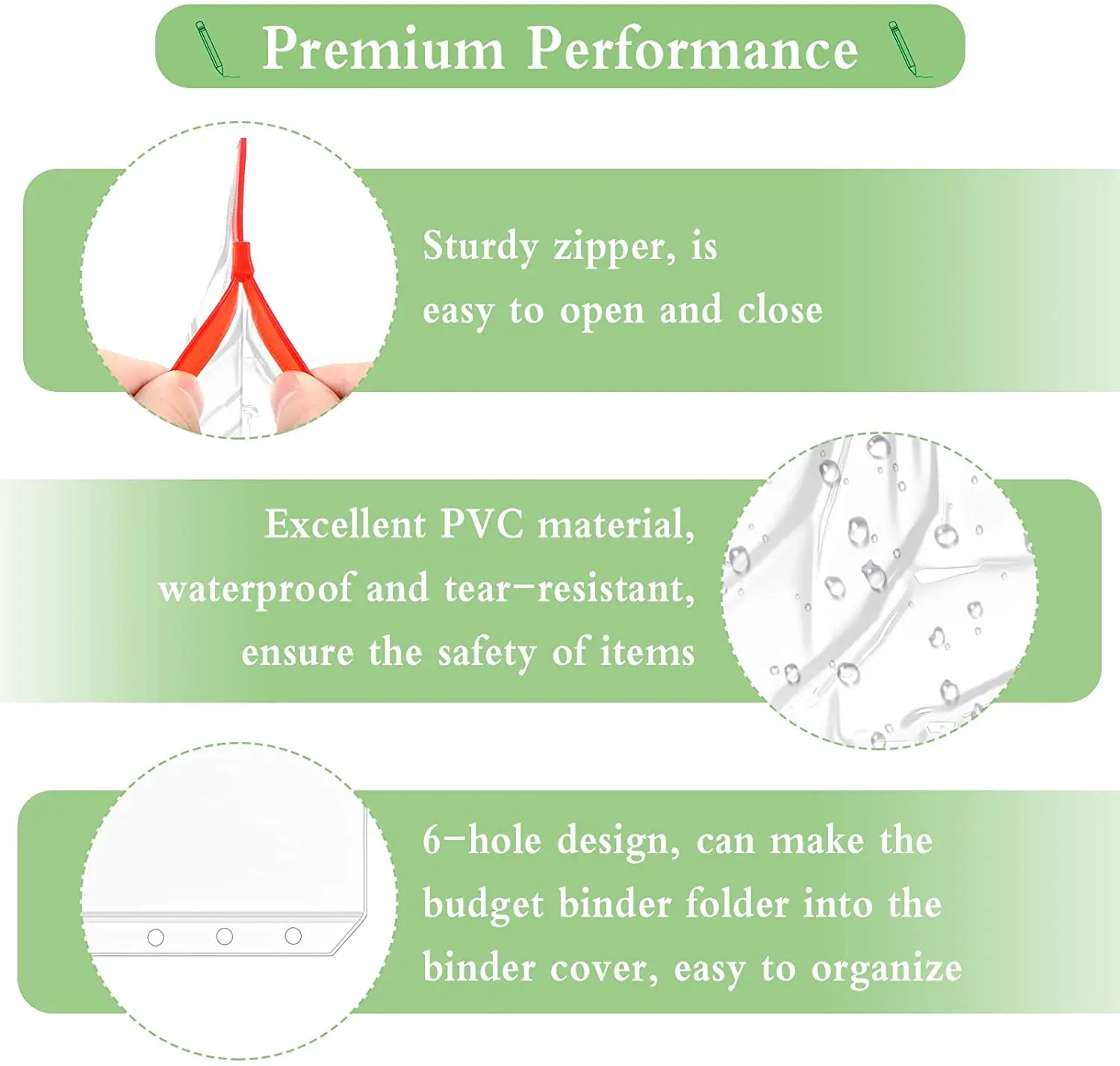 Premium Performance

Sturdy zipper, is easy to open and close

Excellent PVC material, waterproof and tear-resistant, ensure the safety of items

6-hole design, can make the budget binder folder into the binder cover, easy to organize